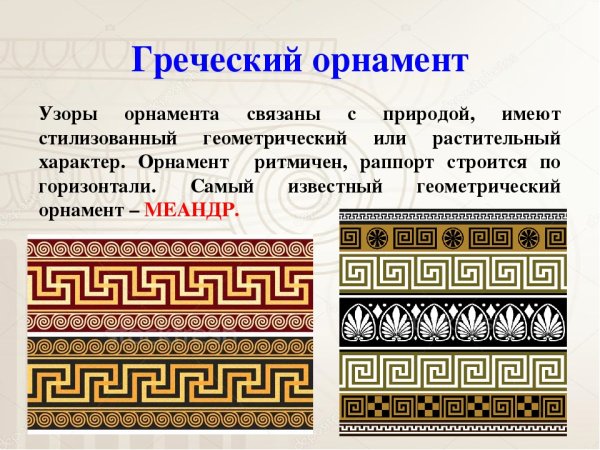 Греческий орнамент

Узоры орнамента связаны с природой, имеют стилизованный геометрический или растительный характер. Орнамент ритмичен, раппорт строится по горизонтали. Самый известный геометрический орнамент – МЕАНДР.